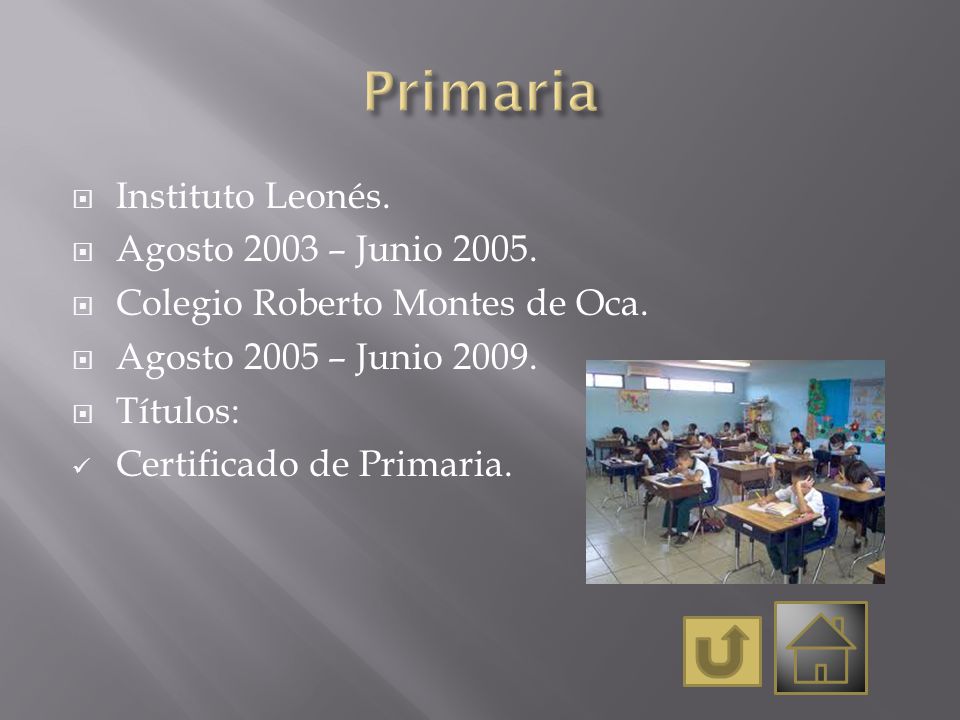 Primaria

Instituto Leonés.
Agosto 2003 – Junio 2005.
Colegio Roberto Montes de Oca.
Agosto 2005 – Junio 2009.
Títulos:
✓ Certificado de Primaria.